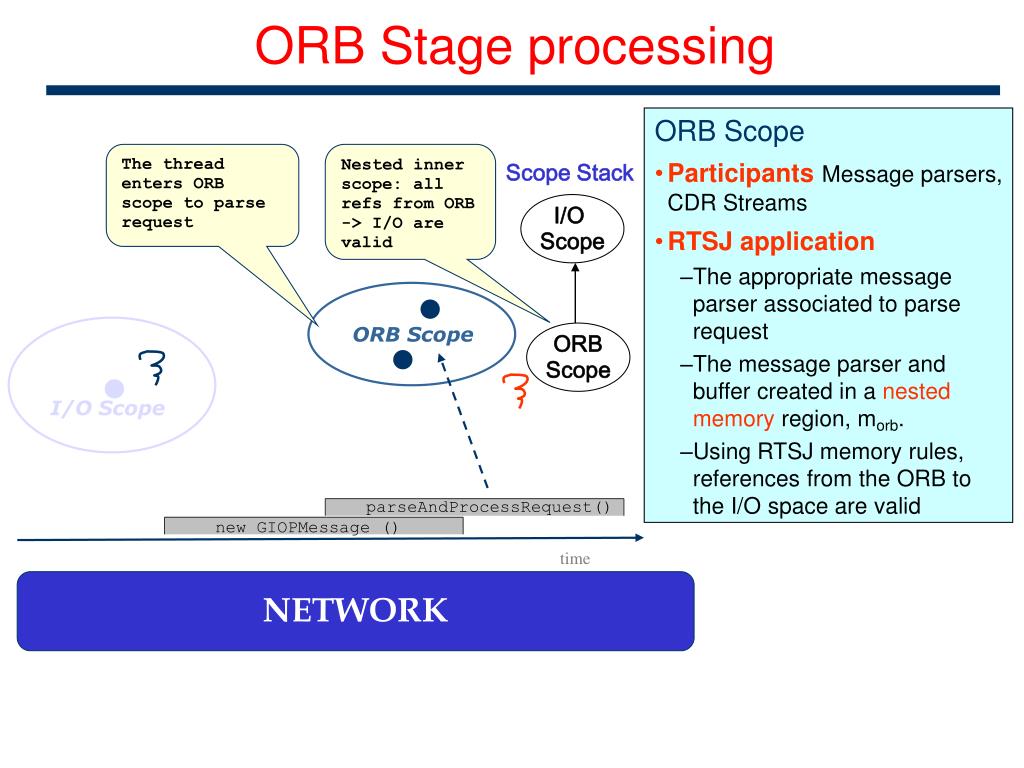 ORB Stage processing

The thread enters ORB scope to parse request

Nested inner scope: all refs from ORB -> I/O are valid

Scope Stack

I/O Scope

ORB Scope

ORB Scope

I/O Scope

parseAndProcessRequest()

new GIOPMessage ()

time

NETWORK

ORB Scope

• Participants Message parsers, CDR Streams

• RTSJ application

–The appropriate message parser associated to parse request

–The message parser and buffer created in a nested memory region, $m_{orb}$.

–Using RTSJ memory rules, references from the ORB to the I/O space are valid